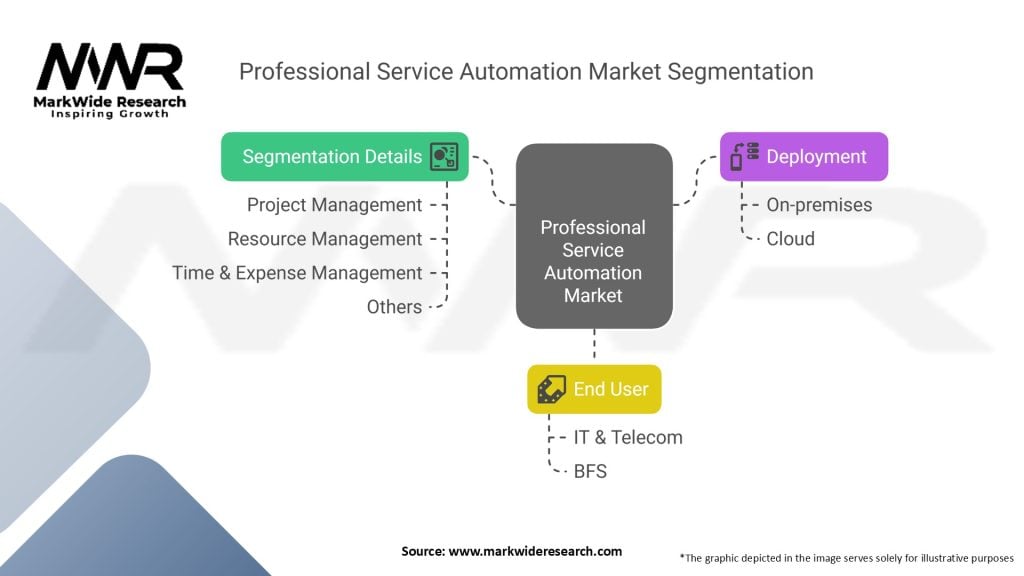 MWR
MarkWide Research
Inspiring Growth

Professional Service Automation Market Segmentation

Segmentation Details
Project Management
Resource Management
Time & Expense Management
Others

Professional Service Automation Market

Deployment
On-premises
Cloud

End User
IT & Telecom
BFS

Source: www.markwideresearch.com

*The graphic depicted in the image serves solely for illustrative purposes